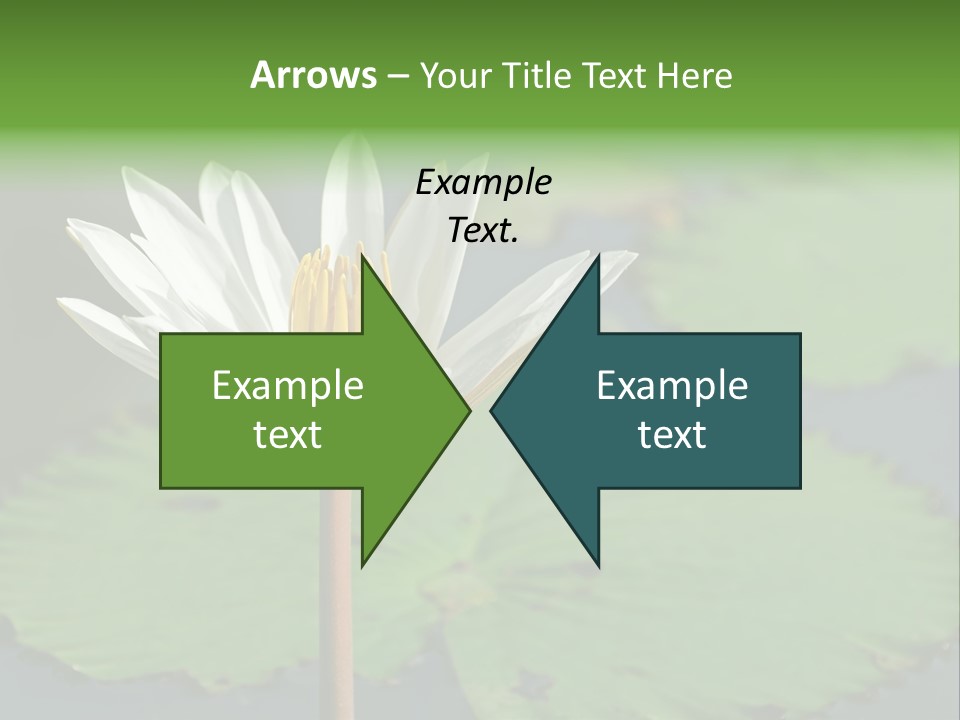 Arrows – Your Title Text Here

Example Text.

Example text

Example text